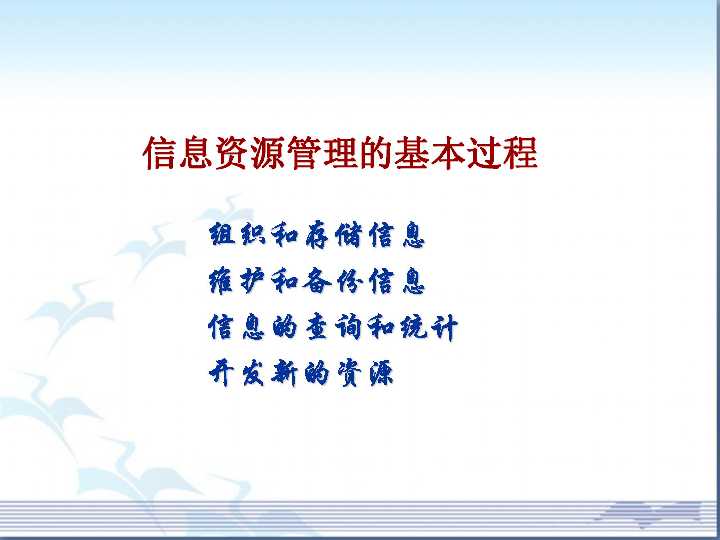 信息资源管理的基本过程

组织和存储信息
维护和备份信息
信息的查询和统计
开发新的资源